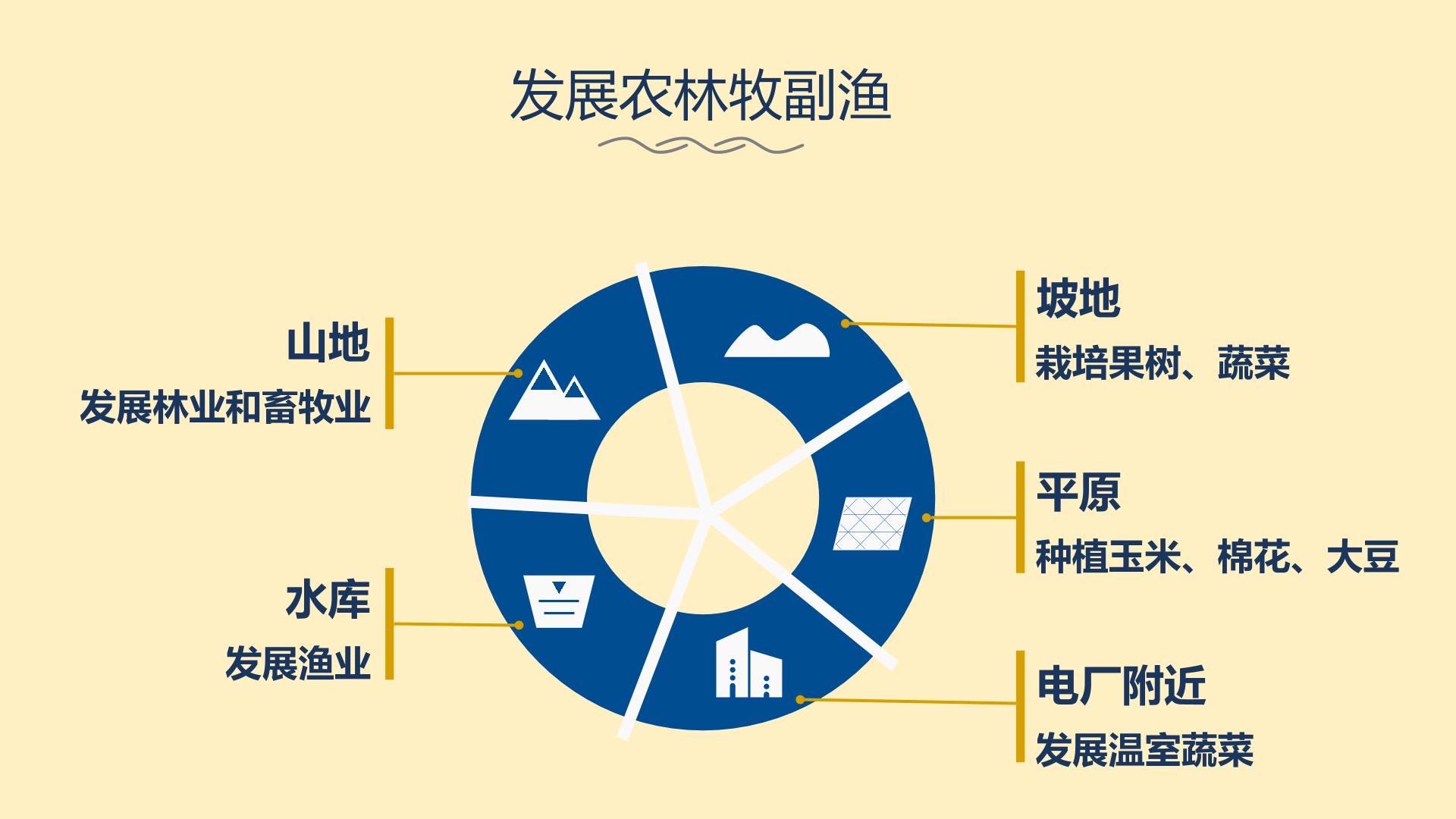 发展农林牧副渔

山地
发展林业和畜牧业

水库
发展渔业

坡地
栽培果树、蔬菜

平原
种植玉米、棉花、大豆

电厂附近
发展温室蔬菜